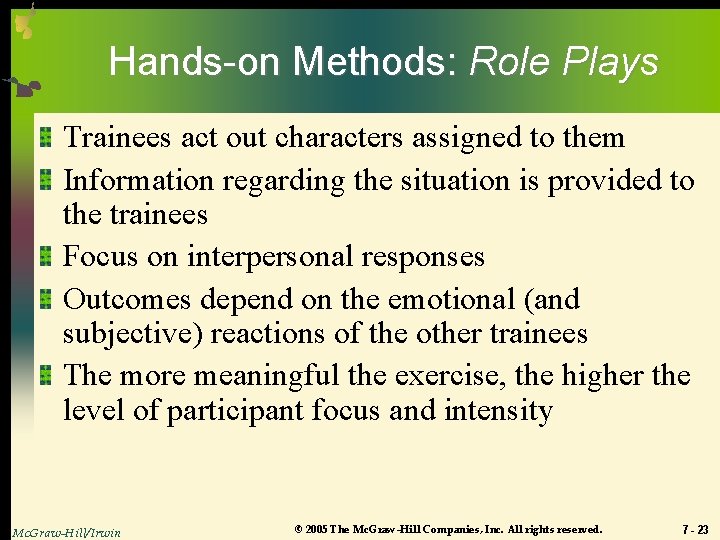 Hands-on Methods: Role Plays

Trainees act out characters assigned to them

Information regarding the situation is provided to the trainees

Focus on interpersonal responses

Outcomes depend on the emotional (and subjective) reactions of the other trainees

The more meaningful the exercise, the higher the level of participant focus and intensity

McGraw-Hill/Irwin

© 2005 The McGraw-Hill Companies, Inc. All rights reserved.

7 - 23